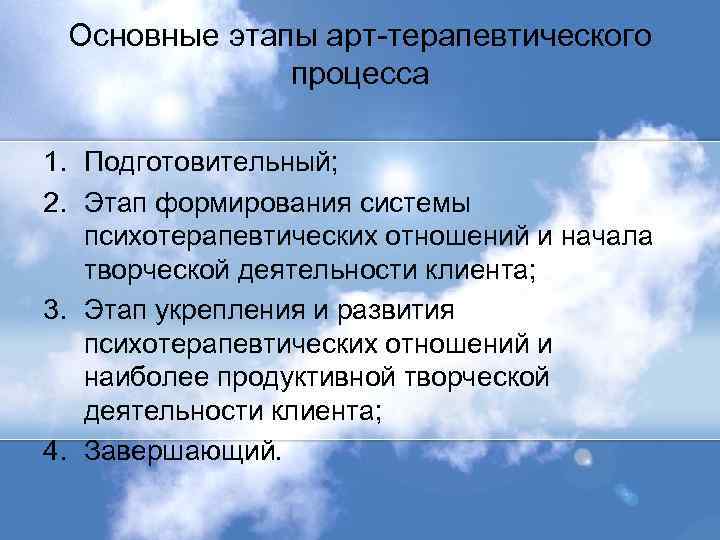 Основные этапы арт-терапевтического процесса

1. Подготовительный;
2. Этап формирования системы психотерапевтических отношений и начала творческой деятельности клиента;
3. Этап укрепления и развития психотерапевтических отношений и наиболее продуктивной творческой деятельности клиента;
4. Завершающий.